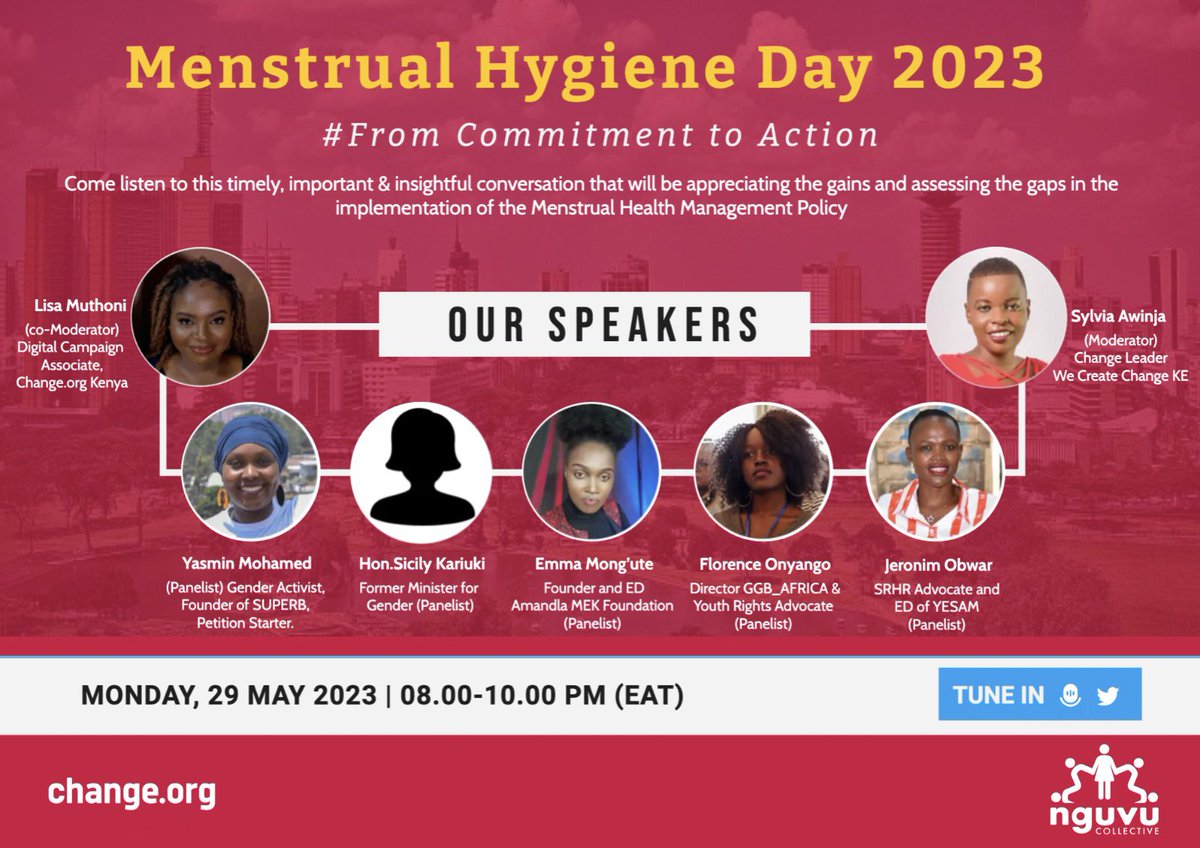 Menstrual Hygiene Day 2023

#From Commitment to Action

Come listen to this timely, important & insightful conversation that will be appreciating the gains and assessing the gaps in the implementation of the Menstrual Health Management Policy

OUR SPEAKERS

Lisa Muthoni
(co-Moderator)
Digital Campaign Associate, Change.org Kenya

Sylvia Awinja
(Moderator)
Change Leader
We Create Change KE

Yasmin Mohamed
(Panelist) Gender Activist, Founder of SUPERB, Petition Starter.

Hon.Sicily Kariuki
Former Minister for Gender (Panelist)

Emma Mong'ute
Founder and ED
Amandla MEK Foundation
(Panelist)

Florence Onyango
Director GGB_AFRICA & Youth Rights Advocate
(Panelist)

Jeronim Obwar
SRHR Advocate and ED of YESAM
(Panelist)

MONDAY, 29 MAY 2023 | 08.00-10.00 PM (EAT)

TUNE IN

change.org

nguvu
COLLECTIVE